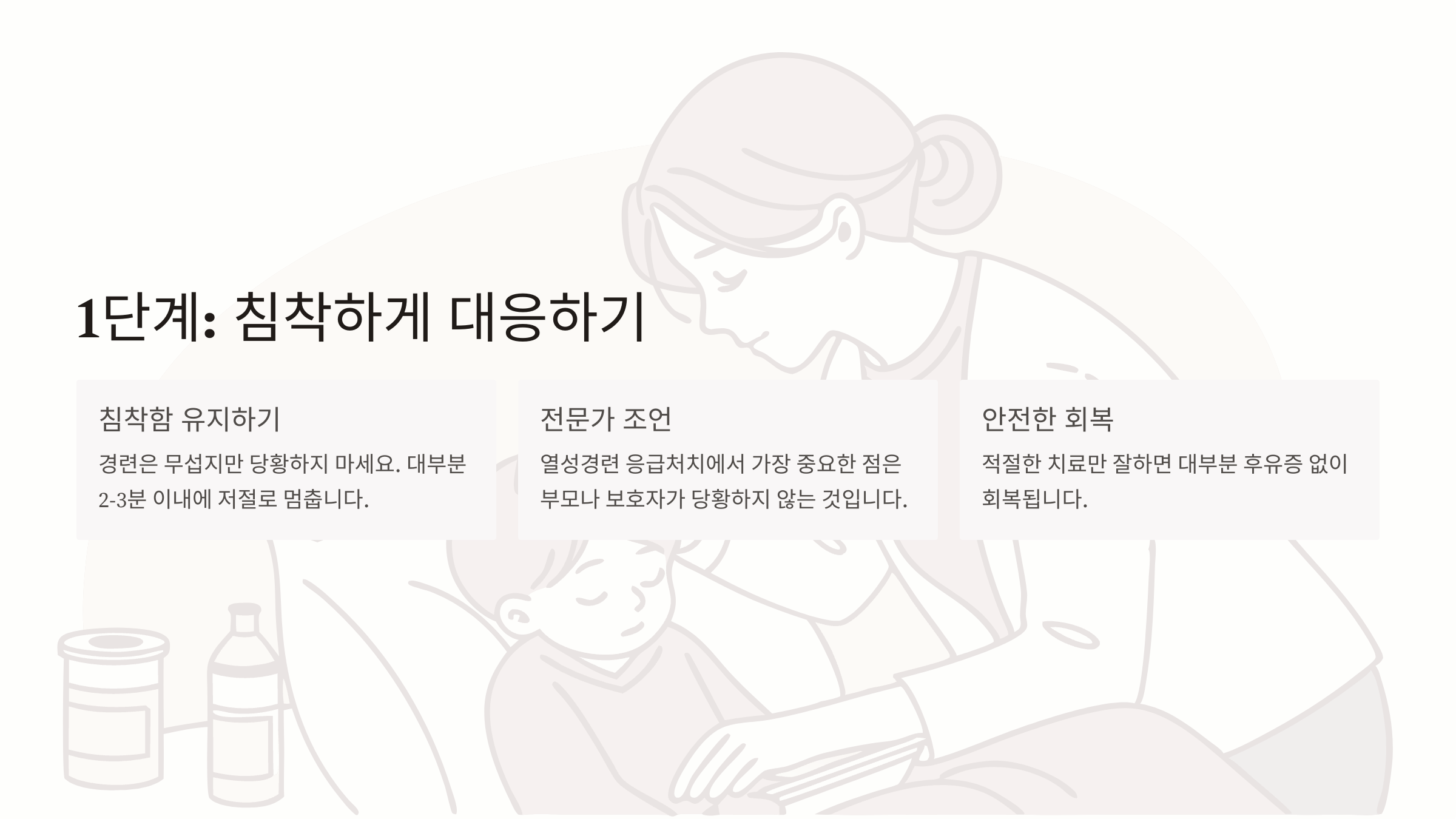 1단계: 침착하게 대응하기

침착함 유지하기

경련은 무섭지만 당황하지 마세요. 대부분 2-3분 이내에 저절로 멈춥니다.

전문가 조언

열성경련 응급처치에서 가장 중요한 점은 부모나 보호자가 당황하지 않는 것입니다.

안전한 회복

적절한 치료만 잘하면 대부분 후유증 없이 회복됩니다.